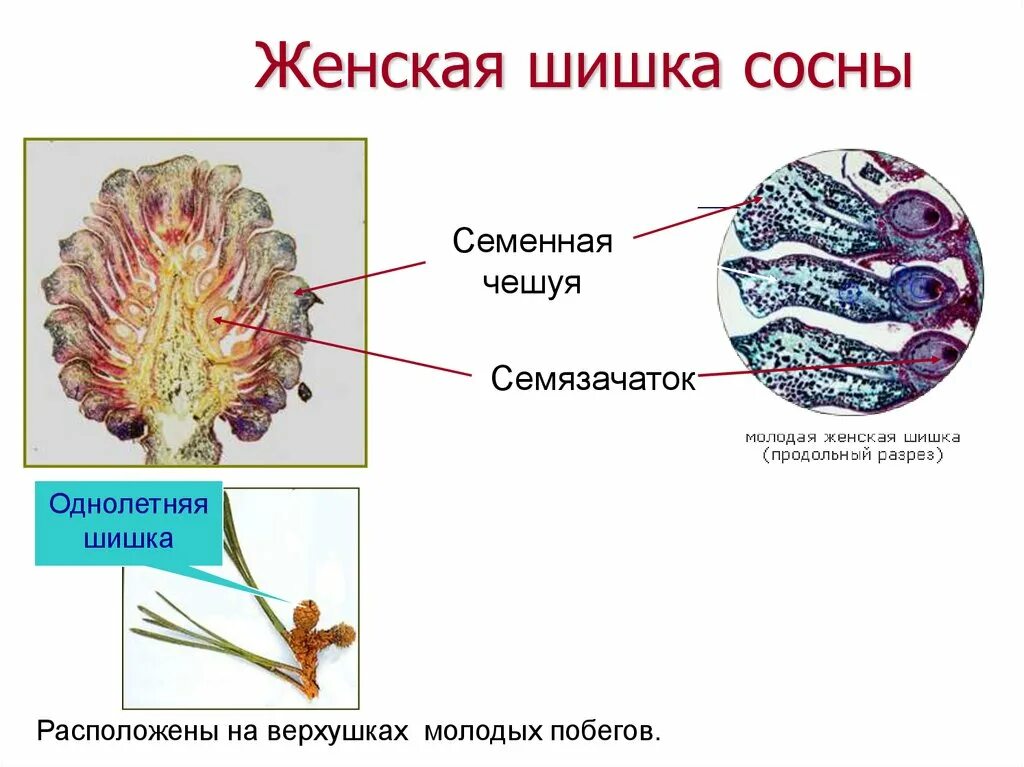 Женская шишка сосны

Семенная чешуя

Семязачаток

молодая женская шишка (продольный разрез)

Однолетняя шишка

Расположены на верхушках молодых побегов.